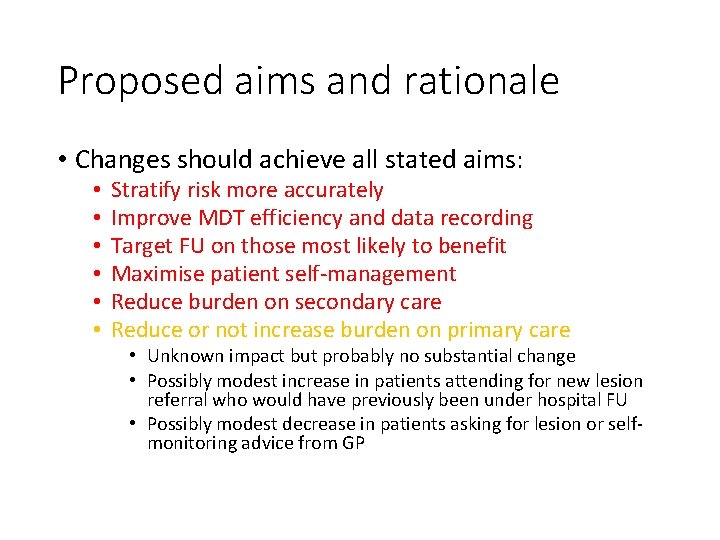 Proposed aims and rationale

• Changes should achieve all stated aims:
  • Stratify risk more accurately
  • Improve MDT efficiency and data recording
  • Target FU on those most likely to benefit
  • Maximise patient self-management
  • Reduce burden on secondary care
  • Reduce or not increase burden on primary care
    • Unknown impact but probably no substantial change
    • Possibly modest increase in patients attending for new lesion referral who would have previously been under hospital FU
    • Possibly modest decrease in patients asking for lesion or self-monitoring advice from GP